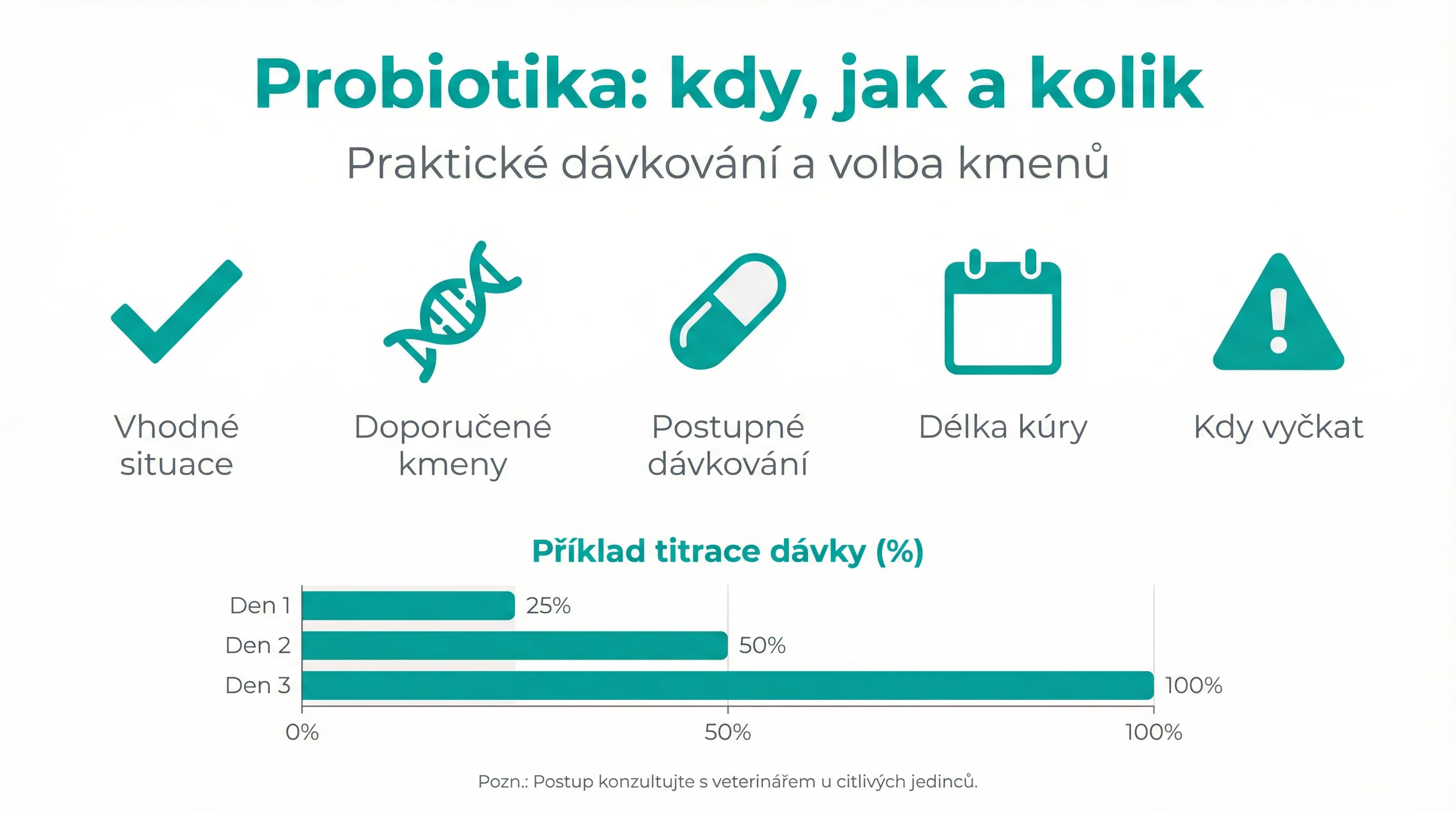 Probiotika: kdy, jak a kolik

Praktické dávkování a volba kmenů

Vhodné situace

Doporučené kmeny

Postupné dávkování

Délka kúry

Kdy vyčkat

Příklad titrace dávky (%)

Den 1 25%
Den 2 50%
Den 3 100%

0% 50% 100%

Pozn.: Postup konzultujte s veterinářem u citlivých jedinců.